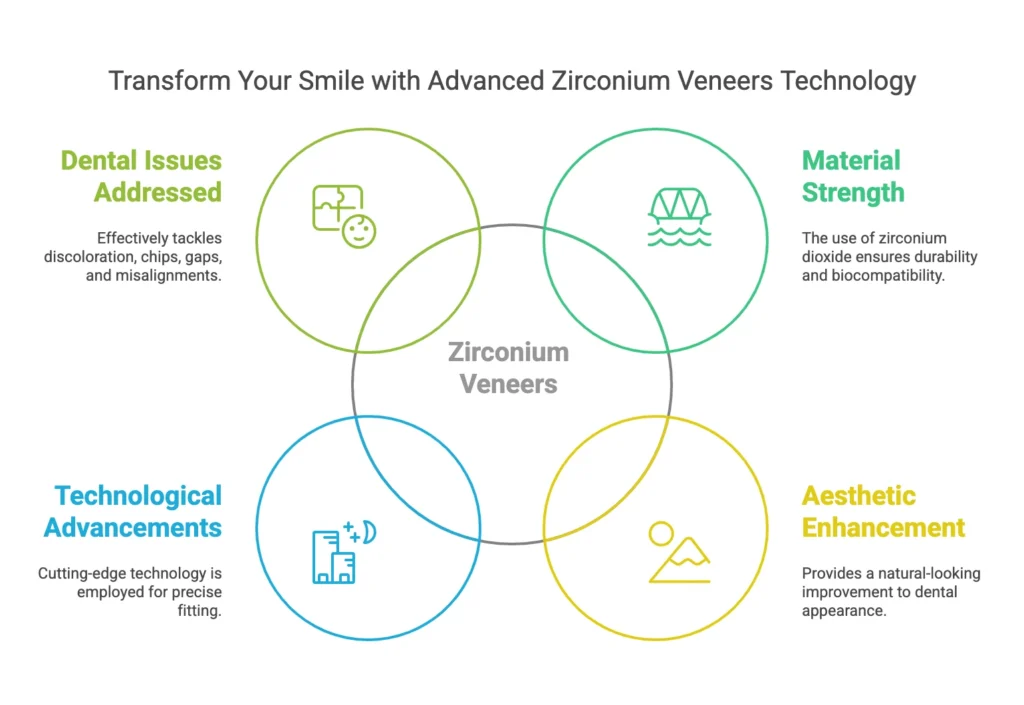 Transform Your Smile with Advanced Zirconium Veneers Technology

Dental Issues Addressed

Effectively tackles discoloration, chips, gaps, and misalignments.

Material Strength

The use of zirconium dioxide ensures durability and biocompatibility.

Zirconium Veneers

Technological Advancements

Cutting-edge technology is employed for precise fitting.

Aesthetic Enhancement

Provides a natural-looking improvement to dental appearance.